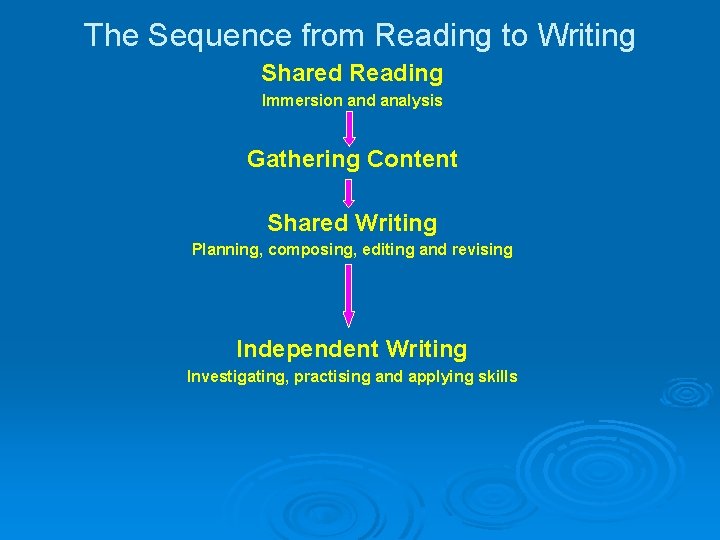 The Sequence from Reading to Writing

Shared Reading
Immersion and analysis

Gathering Content

Shared Writing
Planning, composing, editing and revising

Independent Writing
Investigating, practising and applying skills